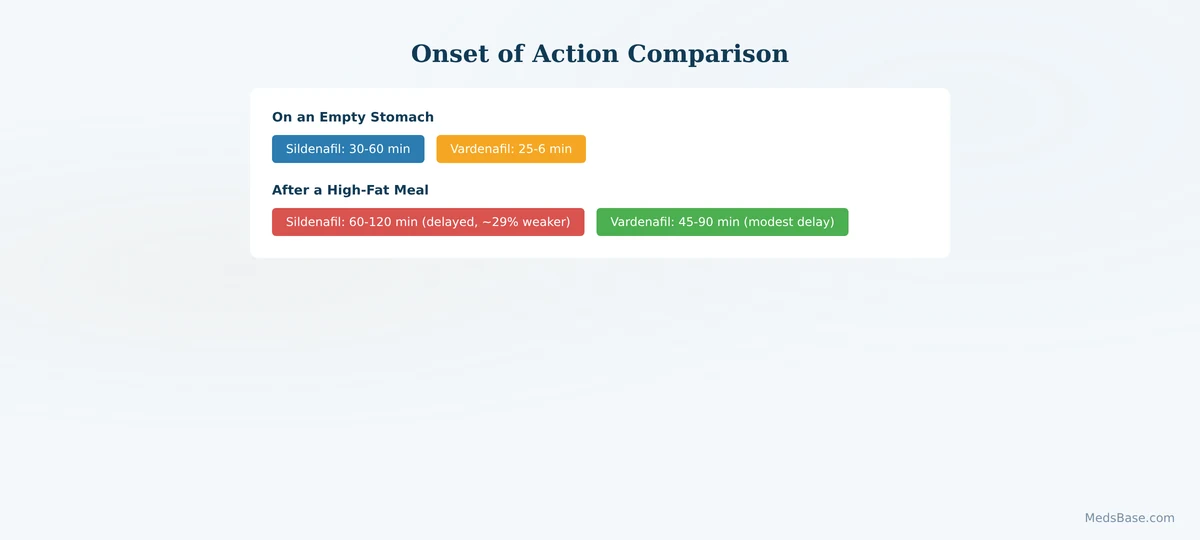 Onset of Action Comparison

On an Empty Stomach

Sildenafil: 30-60 min

Vardenafil: 25-6 min

After a High-Fat Meal

Sildenafil: 60-120 min (delayed, ~29% weaker)

Vardenafil: 45-90 min (modest delay)

MedsBase.com